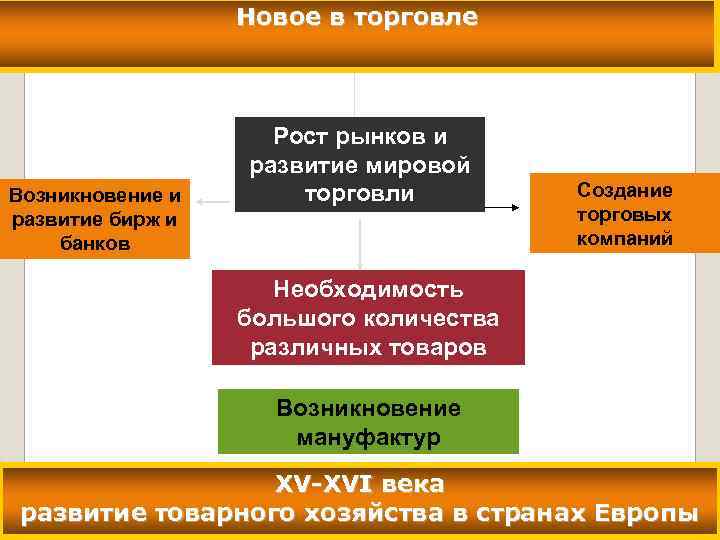 Новое в торговле

Рост рынков и развитие мировой торговли

Возникновение и развитие бирж и банков

Создание торговых компаний

Необходимость большого количества различных товаров

Возникновение мануфактур

XV-XVI века
развитие товарного хозяйства в странах Европы